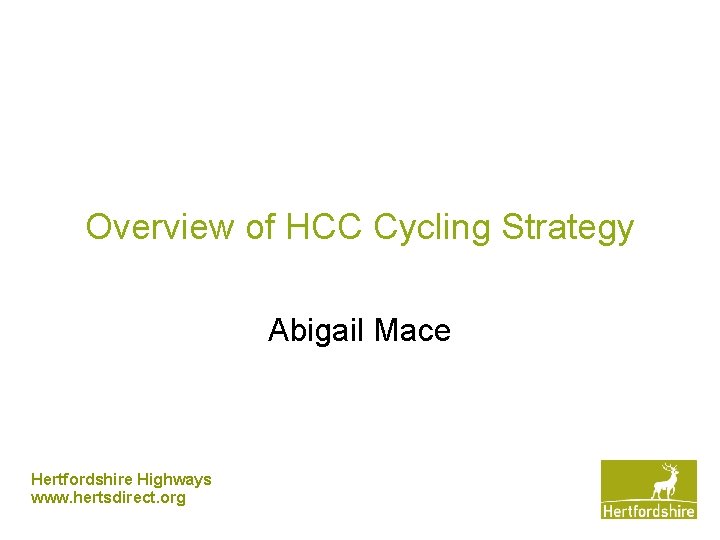 Overview of HCC Cycling Strategy

Abigail Mace

Hertfordshire Highways
www.hertsdirect.org

Hertfordshire